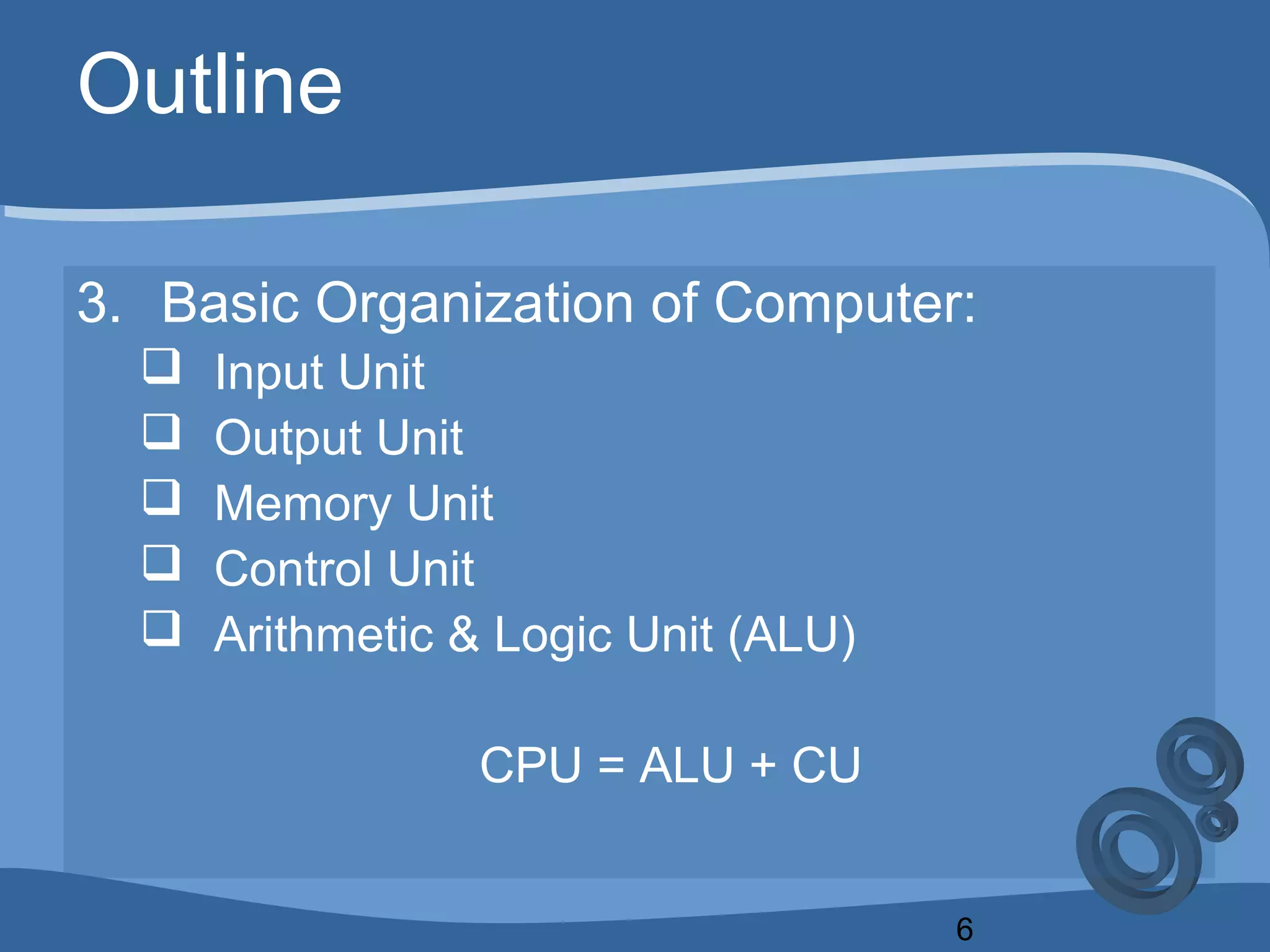 Outline

3. Basic Organization of Computer:

❑ Input Unit
❑ Output Unit
❑ Memory Unit
❑ Control Unit
❑ Arithmetic & Logic Unit (ALU)

CPU = ALU + CU

6